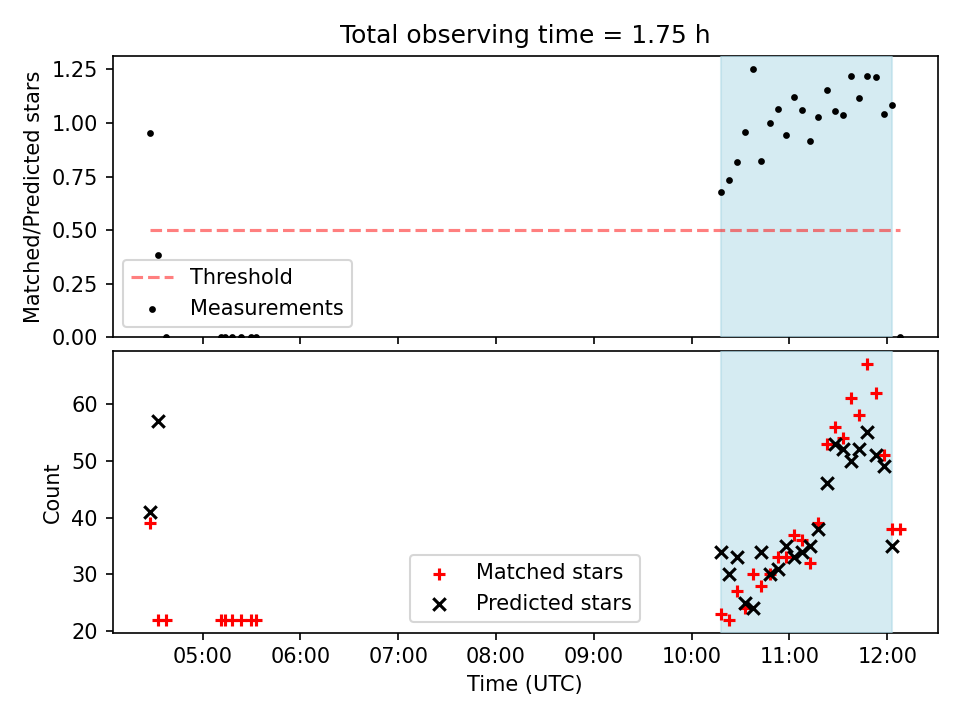 Total observing time = 1.75 h

Matched/Predicted stars

1.25
1.00
0.75
0.50
0.25
0.00

Threshold
Measurements

Count

60
50
40
30
20

Matched stars
Predicted stars

05:00
06:00
07:00
08:00
09:00
10:00
11:00
12:00

Time (UTC)